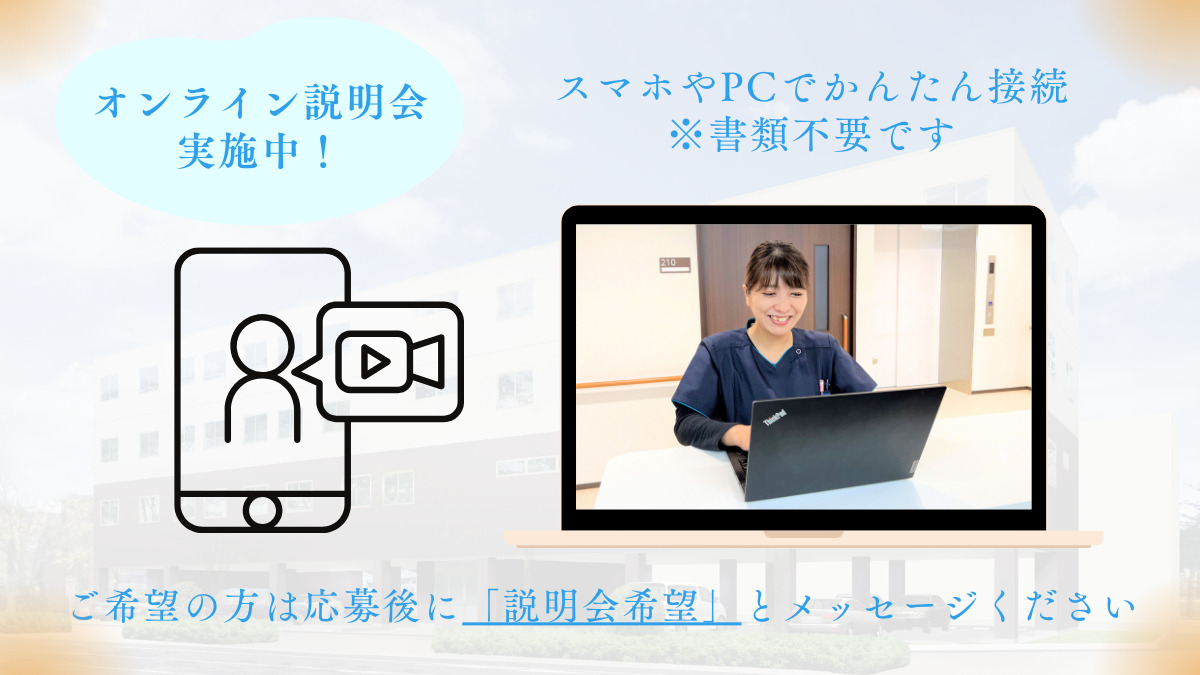 オンライン説明会
実施中！

スマホやPCでかんたん接続
※書類不要です

210

ThinkPad

ご希望の方は応募後に「説明会希望」とメッセージください